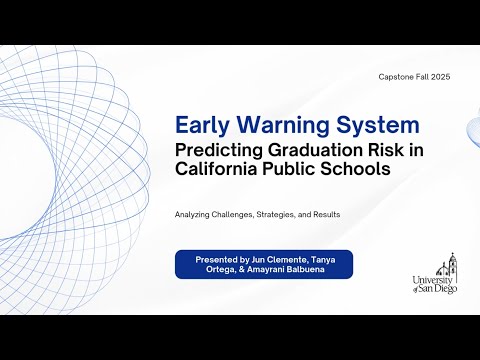 Capstone Fall 2025

Early Warning System
Predicting Graduation Risk in California Public Schools

Analyzing Challenges, Strategies, and Results

Presented by Jun Clemente, Tanya Ortega, & Amayrani Balbuena

University of San Diego